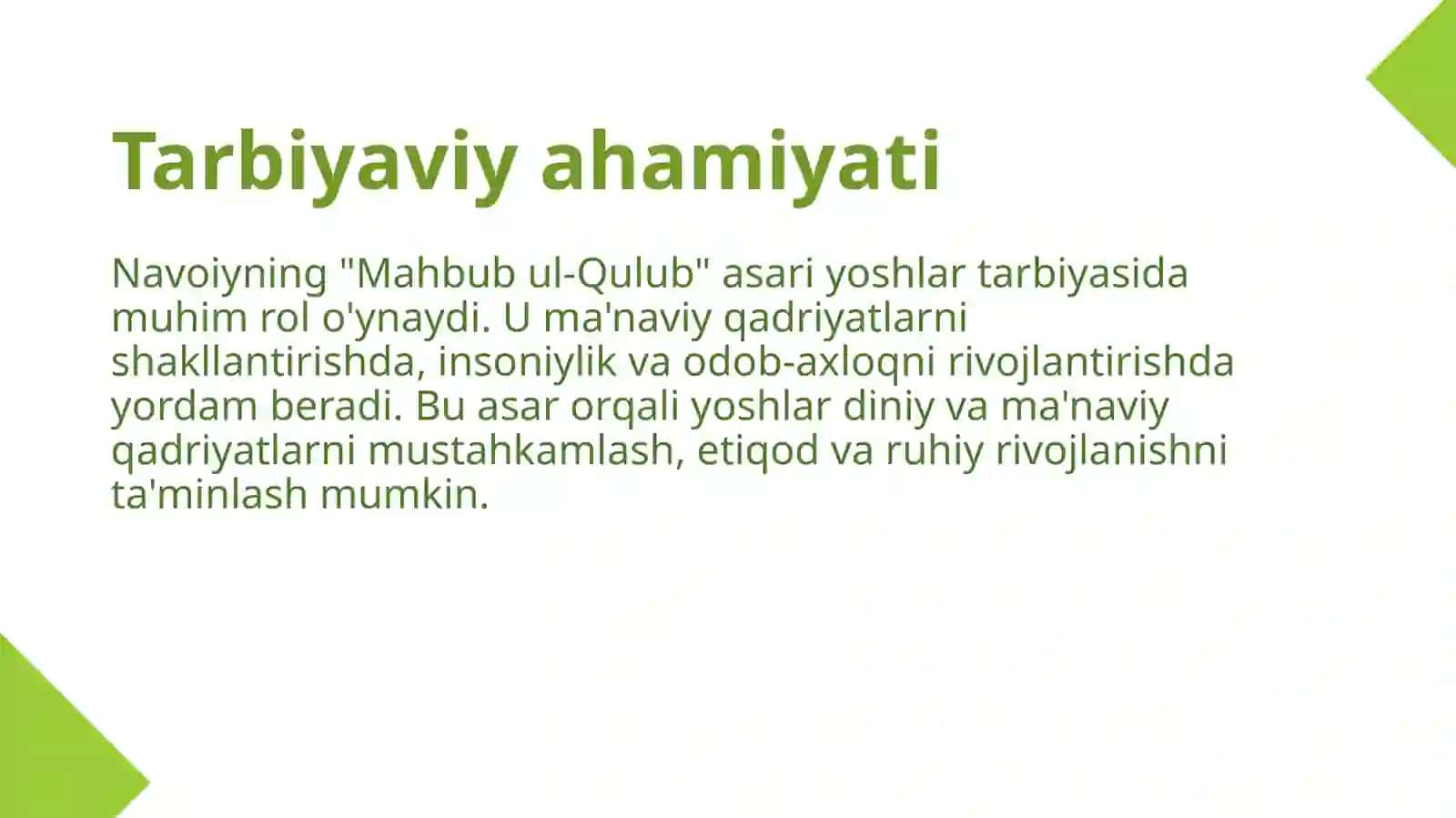 Tarbiyaviy ahamiyati

Navoiyning "Mahbub ul-Qulub" asari yoshlar tarbiyasida muhim rol o'ynaydi. U ma'naviy qadriyatlarni shakllantirishda, insoniylik va odob-axloqni rivojlantirishda yordam beradi. Bu asar orqali yoshlar diniy va ma'naviy qadriyatlarni mustahkamlash, etiqod va ruhiy rivojlanishni ta'minlash mumkin.